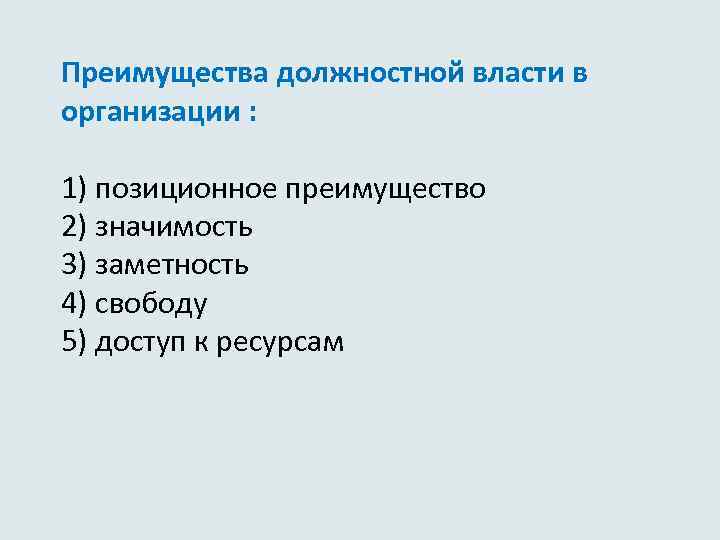 Преимущества должностной власти в организации :

1) позиционное преимущество
2) значимость
3) заметность
4) свободу
5) доступ к ресурсам